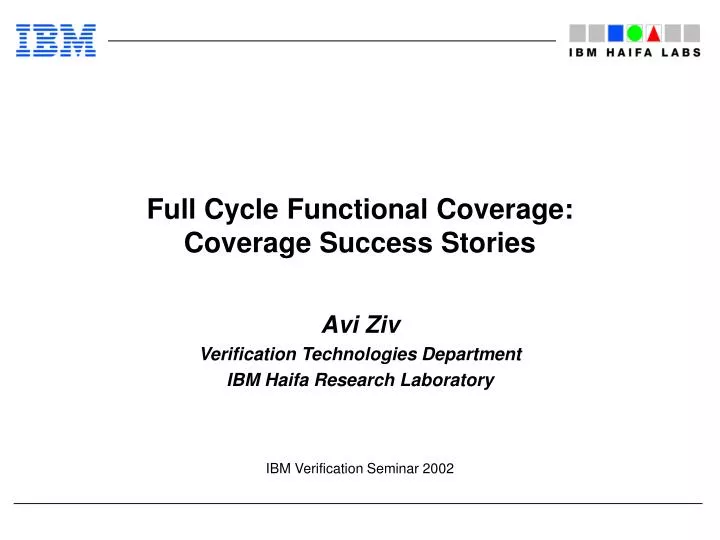 IBM

IBM HAIFA LABS

Full Cycle Functional Coverage:
Coverage Success Stories

Avi Ziv
Verification Technologies Department
IBM Haifa Research Laboratory

IBM Verification Seminar 2002